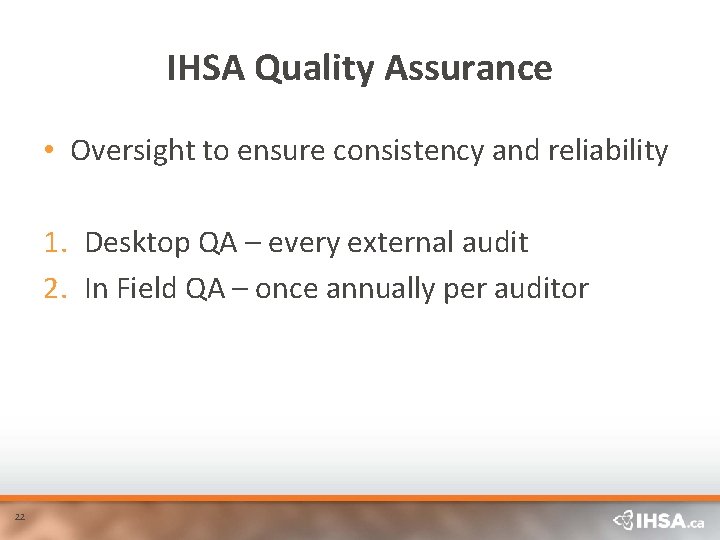 IHSA Quality Assurance

• Oversight to ensure consistency and reliability

1. Desktop QA – every external audit
2. In Field QA – once annually per auditor

22

IHSA.ca